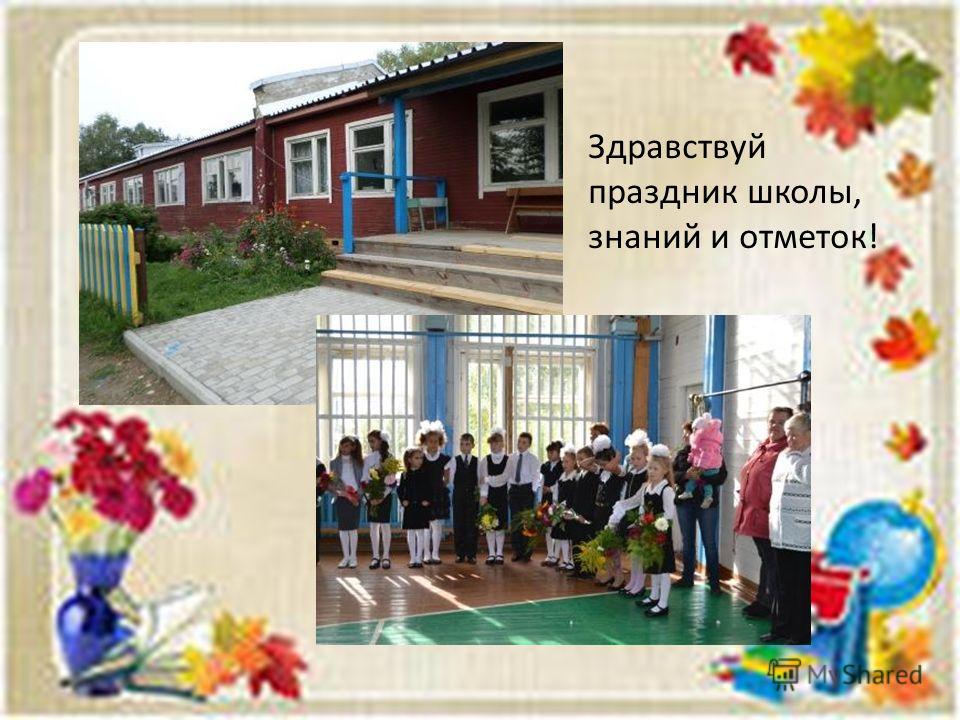 Здравствуй праздник школы, знаний и отметок!

MyShared